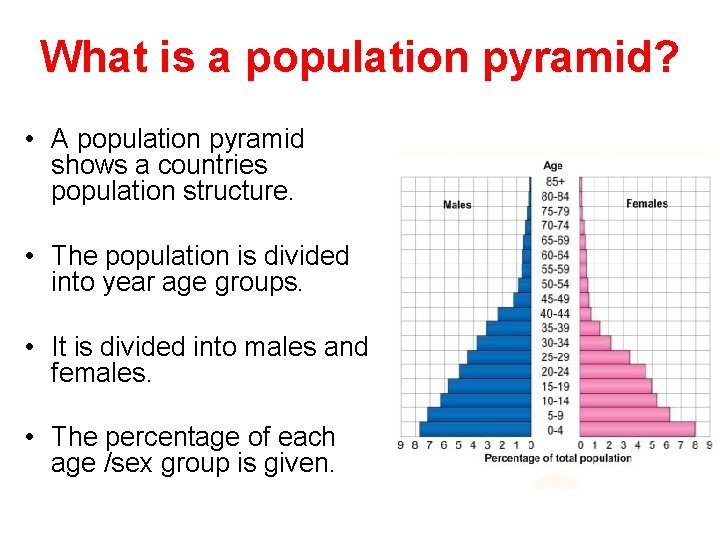 What is a population pyramid?

• A population pyramid shows a countries population structure.

• The population is divided into year age groups.

• It is divided into males and females.

• The percentage of each age /sex group is given.

Age
Males
Females
85+
80-84
75-79
70-74
65-69
60-64
55-59
50-54
45-49
40-44
35-39
30-34
25-29
20-24
15-19
10-14
5-9
0-4
9 8 7 6 5 4 3 2 1 0
0 1 2 3 4 5 6 7 8 9
Percentage of total population